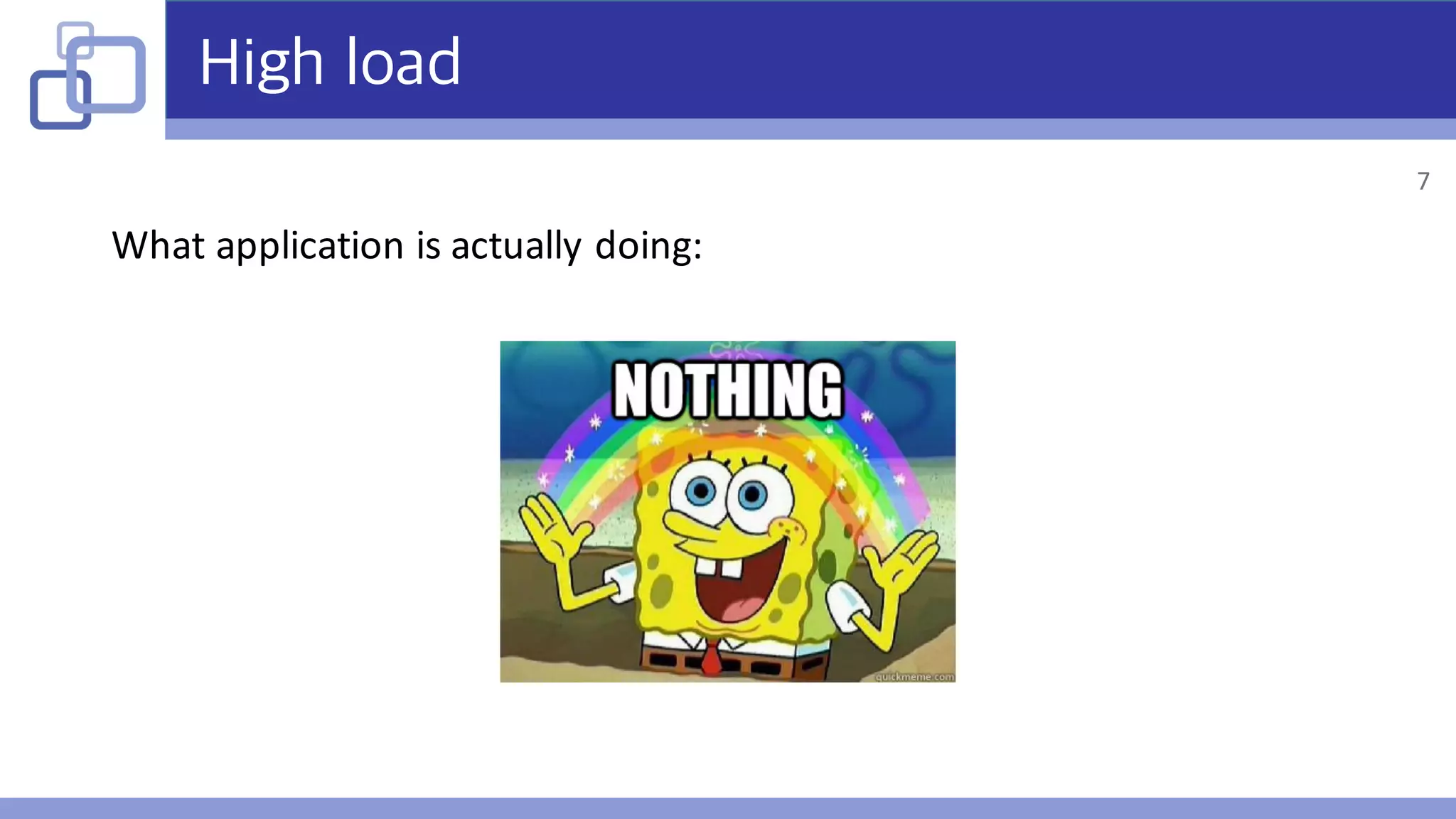 High load

7

What application is actually doing:

NOTHING

quickmeme.com